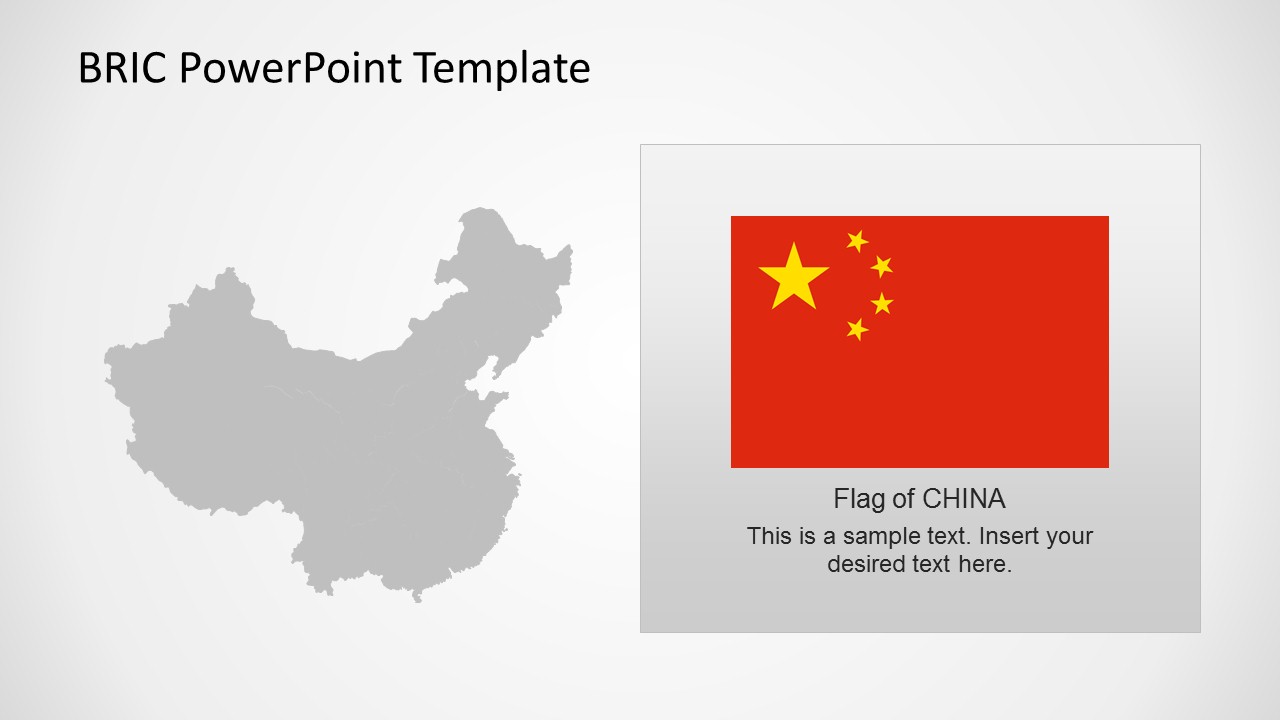 BRIC PowerPoint Template

Flag of CHINA

This is a sample text. Insert your desired text here.